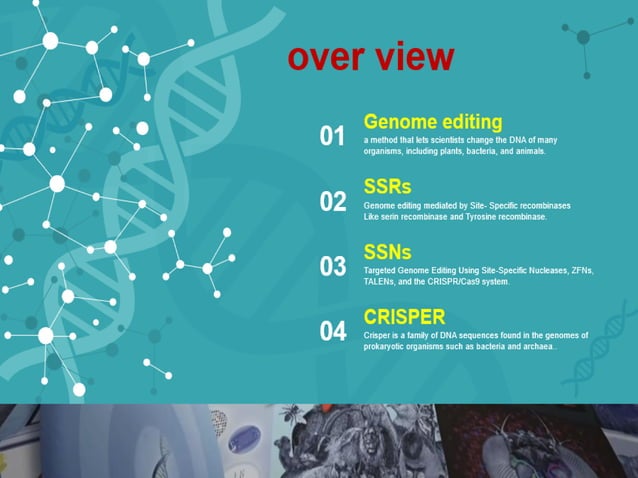 over view

01
Genome editing
a method that lets scientists change the DNA of many organisms, including plants, bacteria, and animals.

02
SSRs
Genome editing mediated by Site- Specific recombinases Like serin recombinase and Tyrosine recombinase.

03
SSNs
Targeted Genome Editing Using Site-Specific Nucleases, ZFNs, TALENs, and the CRISPR/Cas9 system.

04
CRISPER
Crisper is a family of DNA sequences found in the genomes of prokaryotic organisms such as bacteria and archaea..